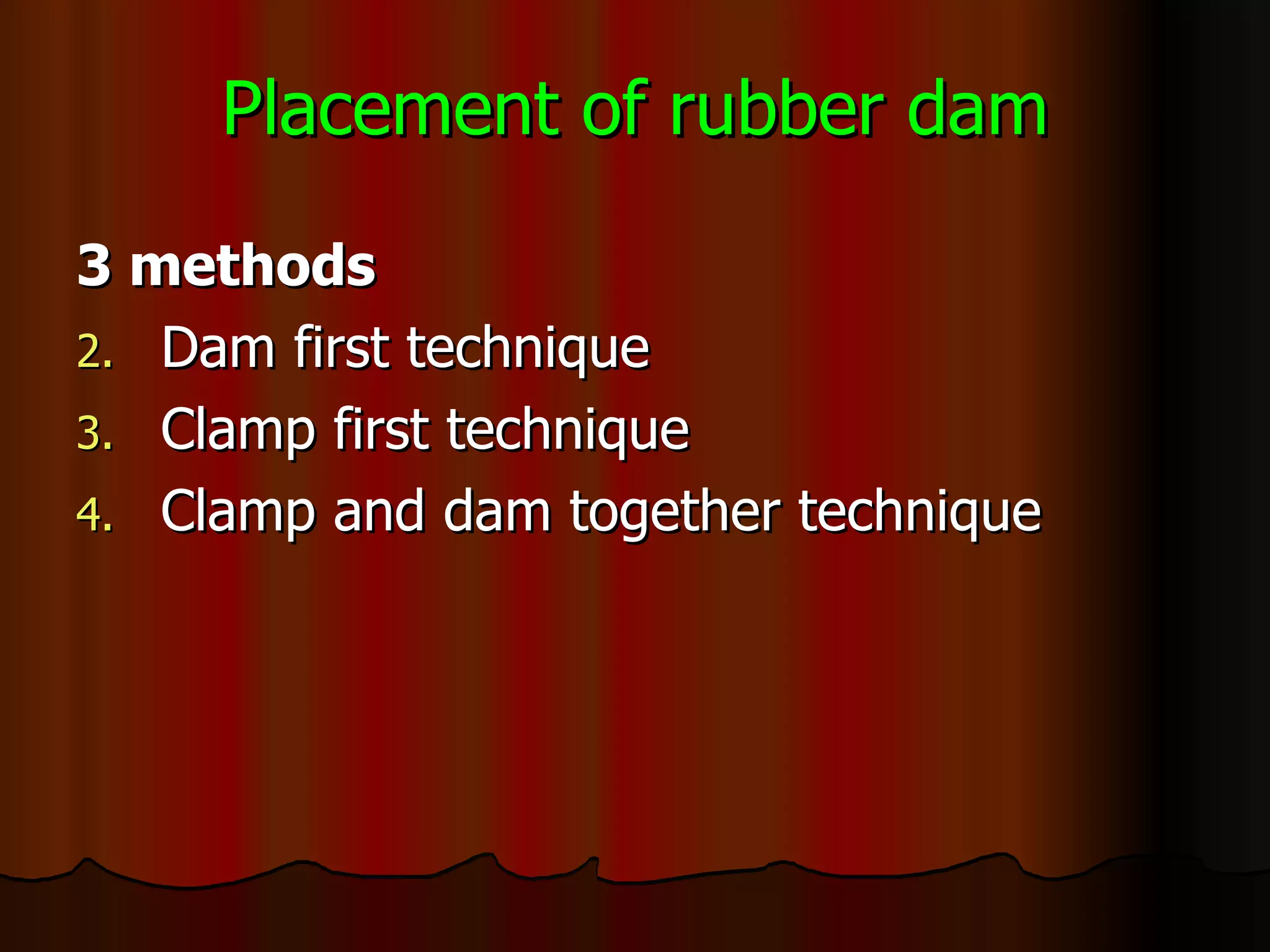 Placement of rubber dam

3 methods

2. Dam first technique
3. Clamp first technique
4. Clamp and dam together technique